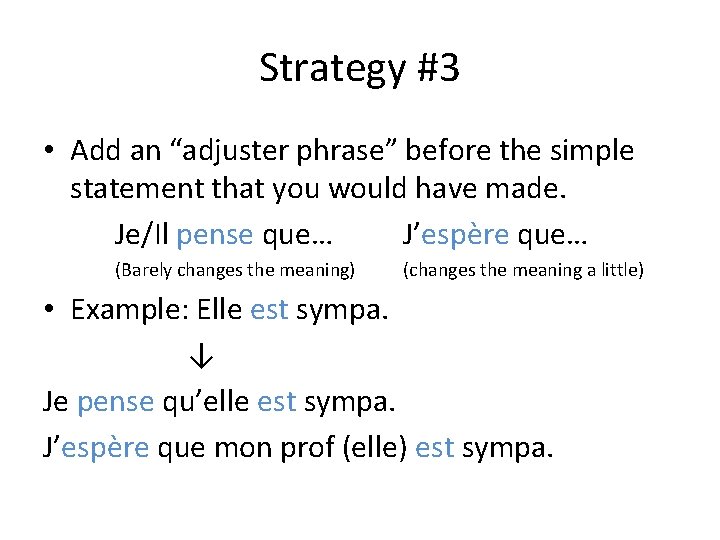 Strategy #3

• Add an “adjuster phrase” before the simple statement that you would have made.

Je/Il pense que…
(Barely changes the meaning)

J’espère que…
(changes the meaning a little)

• Example: Elle est sympa.

↓

Je pense qu’elle est sympa.

J’espère que mon prof (elle) est sympa.